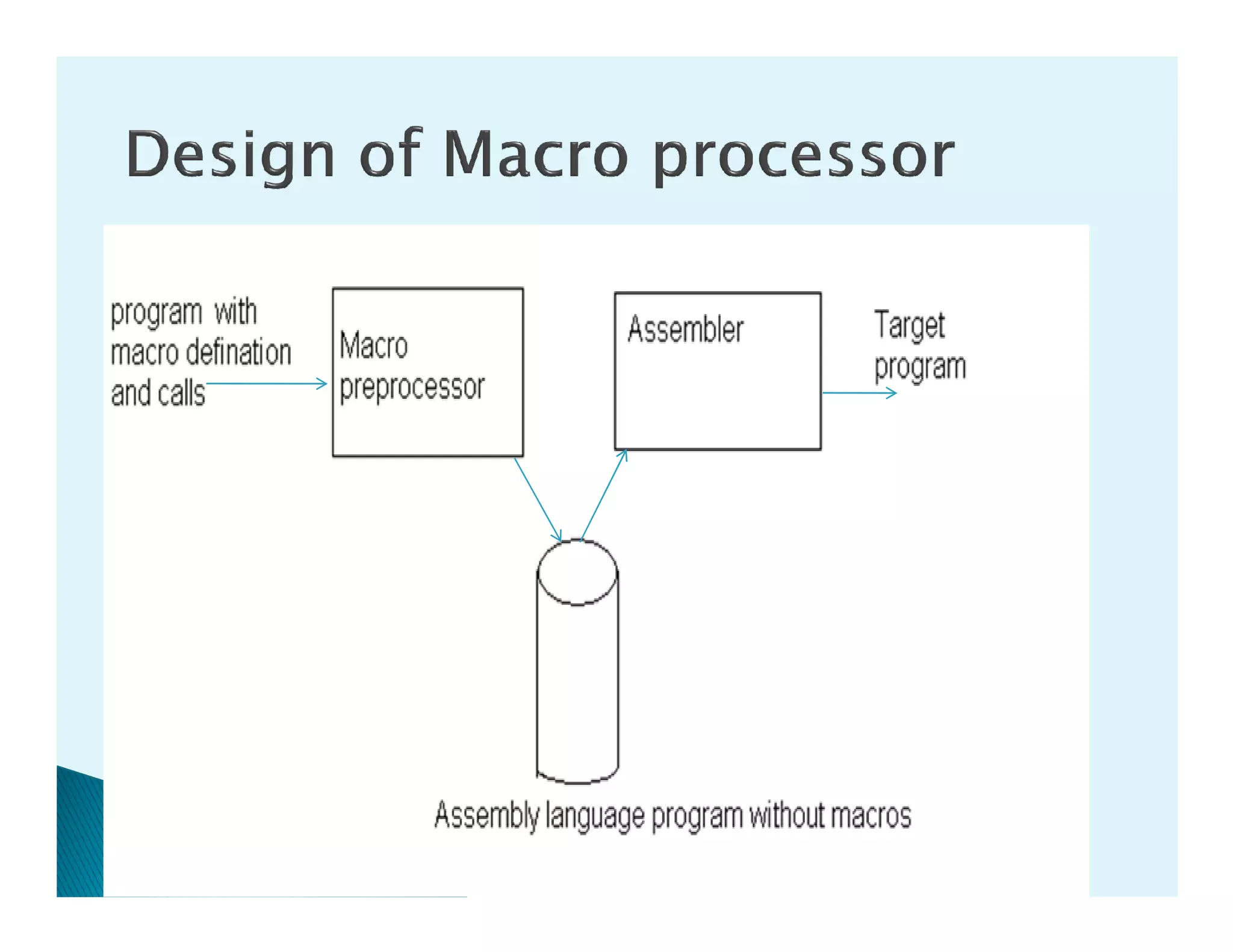 Design of Macro processor

program with macro defination and calls

Macro preprocessor

Assembler

Target program

Assembly language program without macros